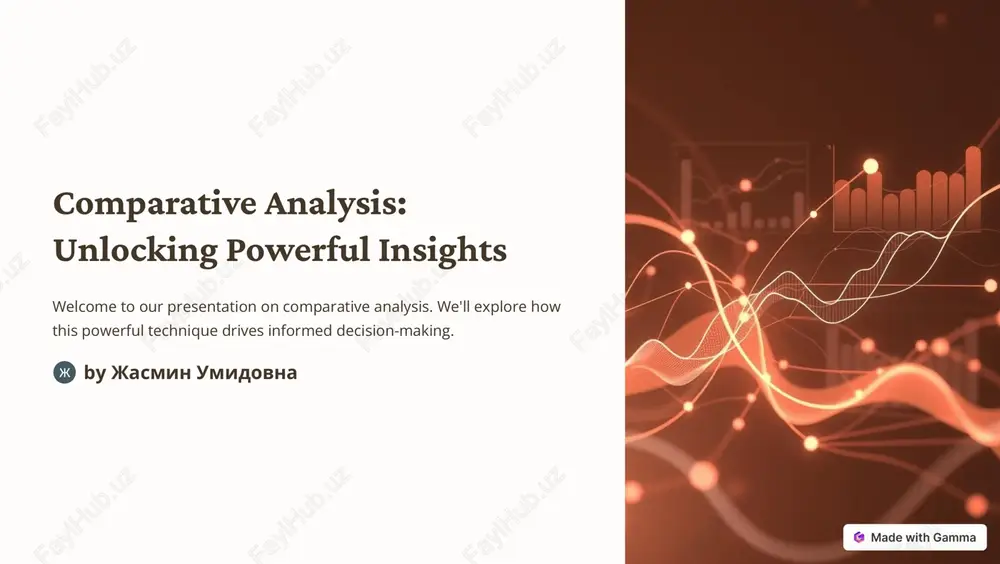 FaylHub.uz

Comparative Analysis: Unlocking Powerful Insights

Welcome to our presentation on comparative analysis. We'll explore how this powerful technique drives informed decision-making.

Ж by Жасмин Умидовна

Made with Gamma